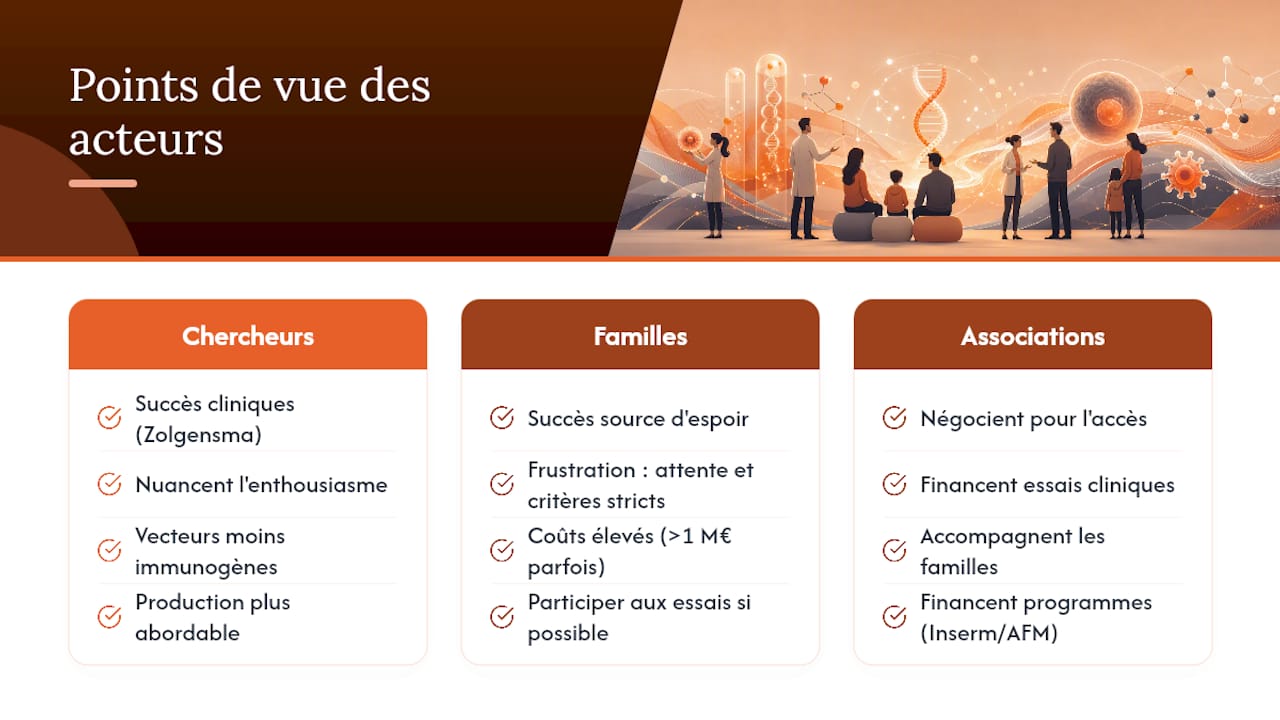 Points de vue des acteurs

Chercheurs

Succès cliniques (Zolgensma)

Nuancent l'enthousiasme

Vecteurs moins immunogènes

Production plus abordable

Familles

Succès source d'espoir

Frustration : attente et critères stricts

Coûts élevés (>1 M€ parfois)

Participer aux essais si possible

Associations

Négocient pour l'accès

Financent essais cliniques

Accompagnent les familles

Financent programmes (Inserm/AFM)